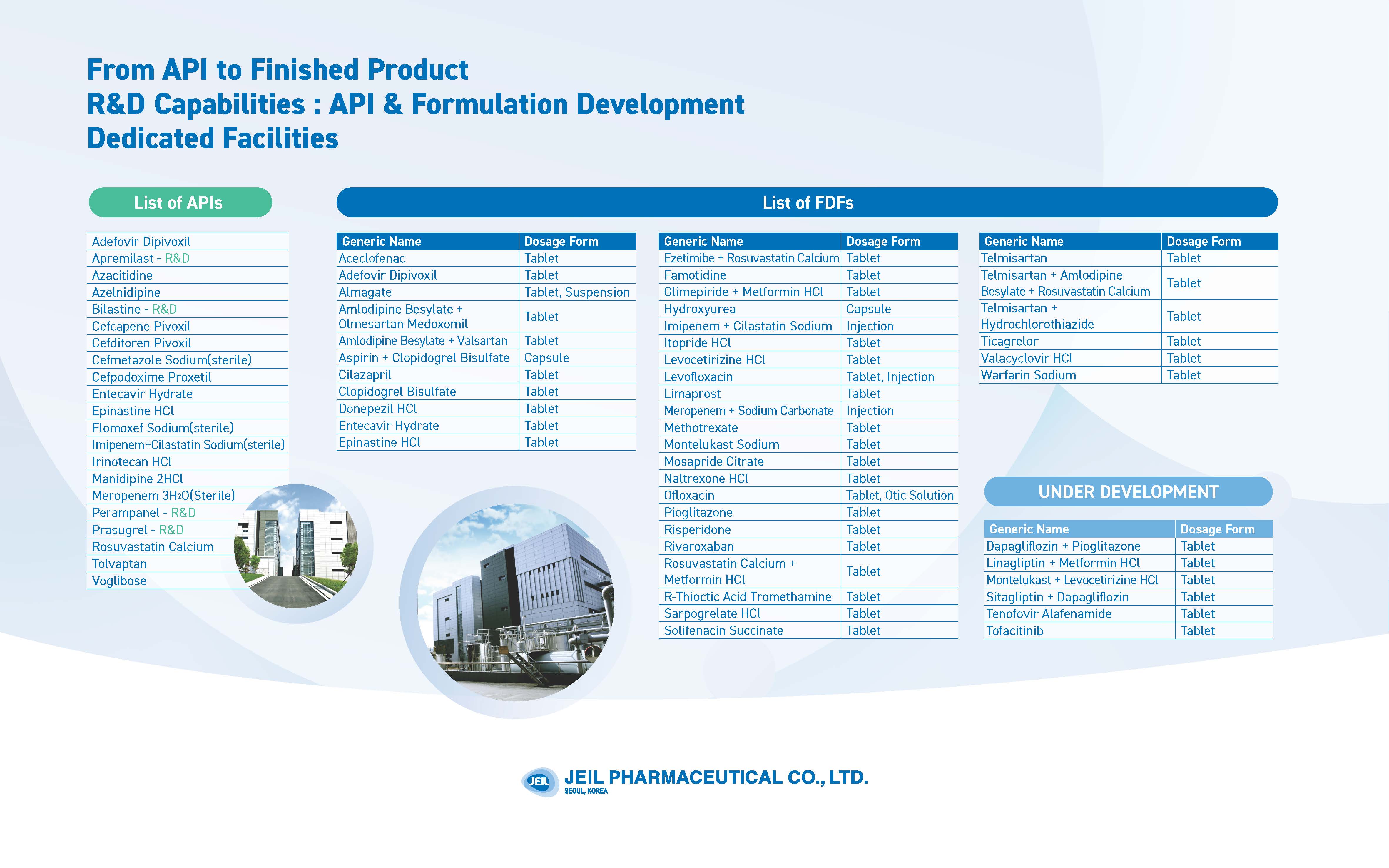 From API to Finished Product
R&D Capabilities : API & Formulation Development
Dedicated Facilities

List of APIs

Adefovir Dipivoxil
Apremilast - R&D
Azacitidine
Azelnidipine
Bilastine - R&D
Cefcapene Pivoxil
Cefditoren Pivoxil
Cefmetazole Sodium(sterile)
Cefpodoxime Proxetil
Entecavir Hydrate
Epinastine HCl
Flomoxef Sodium(sterile)
Imipenem+Cilastatin Sodium(sterile)
Irinotecan HCl
Manidipine 2HCl
Meropenem $3H_2O$(Sterile)
Perampanel - R&D
Prasugrel - R&D
Rosuvastatin Calcium
Tolvaptan
Voglibose

List of FDFs

| Generic Name | Dosage Form |
|---|---|
| Aceclofenac | Tablet |
| Adefovir Dipivoxil | Tablet |
| Almagate | Tablet, Suspension |
| Amlodipine Besylate + Olmesartan Medoxomil | Tablet |
| Amlodipine Besylate + Valsartan | Tablet |
| Aspirin + Clopidogrel Bisulfate | Capsule |
| Cilazapril | Tablet |
| Clopidogrel Bisulfate | Tablet |
| Donepezil HCl | Tablet |
| Entecavir Hydrate | Tablet |
| Epinastine HCl | Tablet |

| Generic Name | Dosage Form |
|---|---|
| Ezetimibe + Rosuvastatin Calcium | Tablet |
| Famotidine | Tablet |
| Glimepiride + Metformin HCl | Tablet |
| Hydroxyurea | Capsule |
| Imipenem + Cilastatin Sodium | Injection |
| Itopride HCl | Tablet |
| Levocetirizine HCl | Tablet |
| Levofloxacin | Tablet, Injection |
| Limaprost | Tablet |
| Meropenem + Sodium Carbonate | Injection |
| Methotrexate | Tablet |
| Montelukast Sodium | Tablet |
| Mosapride Citrate | Tablet |
| Naltrexone HCl | Tablet |
| Ofloxacin | Tablet, Otic Solution |
| Pioglitazone | Tablet |
| Risperidone | Tablet |
| Rivaroxaban | Tablet |
| Rosuvastatin Calcium + Metformin HCl | Tablet |
| R-Thioctic Acid Tromethamine | Tablet |
| Sarpogrelate HCl | Tablet |
| Solifenacin Succinate | Tablet |

| Generic Name | Dosage Form |
|---|---|
| Telmisartan | Tablet |
| Telmisartan + Amlodipine Besylate + Rosuvastatin Calcium | Tablet |
| Telmisartan + Hydrochlorothiazide | Tablet |
| Ticagrelor | Tablet |
| Valacyclovir HCl | Tablet |
| Warfarin Sodium | Tablet |

UNDER DEVELOPMENT

| Generic Name | Dosage Form |
|---|---|
| Dapagliflozin + Pioglitazone | Tablet |
| Linagliptin + Metformin HCl | Tablet |
| Montelukast + Levocetirizine HCl | Tablet |
| Sitagliptin + Dapagliflozin | Tablet |
| Tenofovir Alafenamide | Tablet |
| Tofacitinib | Tablet |

JEIL
JEIL PHARMACEUTICAL CO., LTD.
SEOUL, KOREA